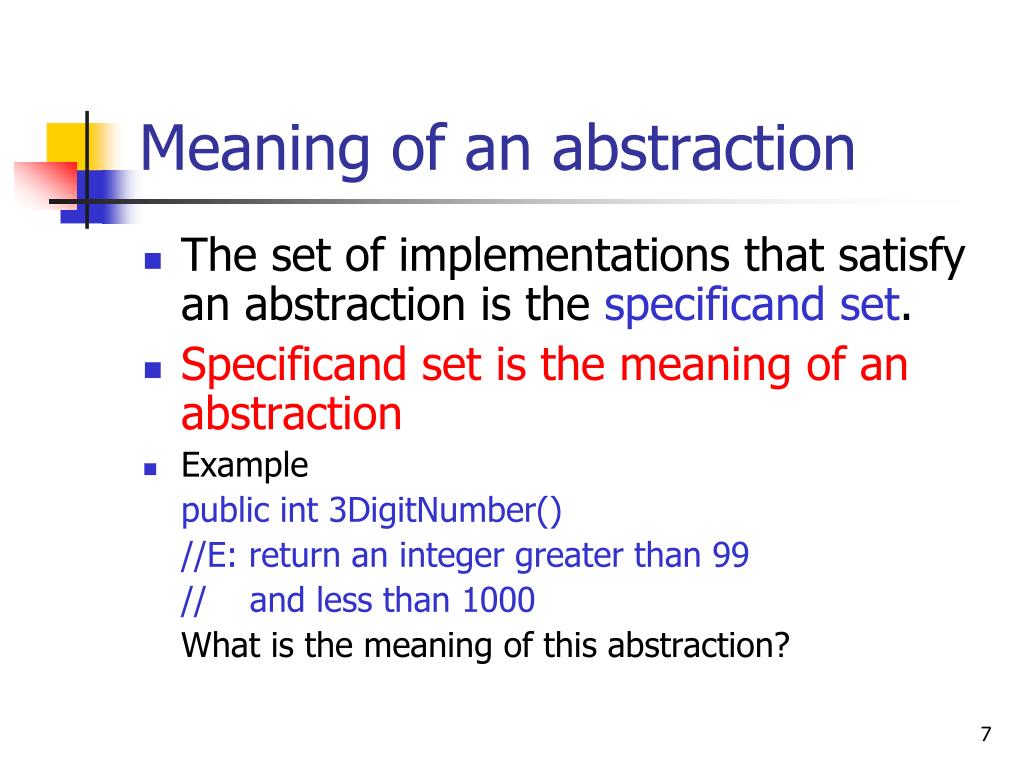 Meaning of an abstraction

- The set of implementations that satisfy an abstraction is the specificand set.
- Specificand set is the meaning of an abstraction
- Example

public int 3DigitNumber()
//E: return an integer greater than 99
//    and less than 1000
What is the meaning of this abstraction?

7